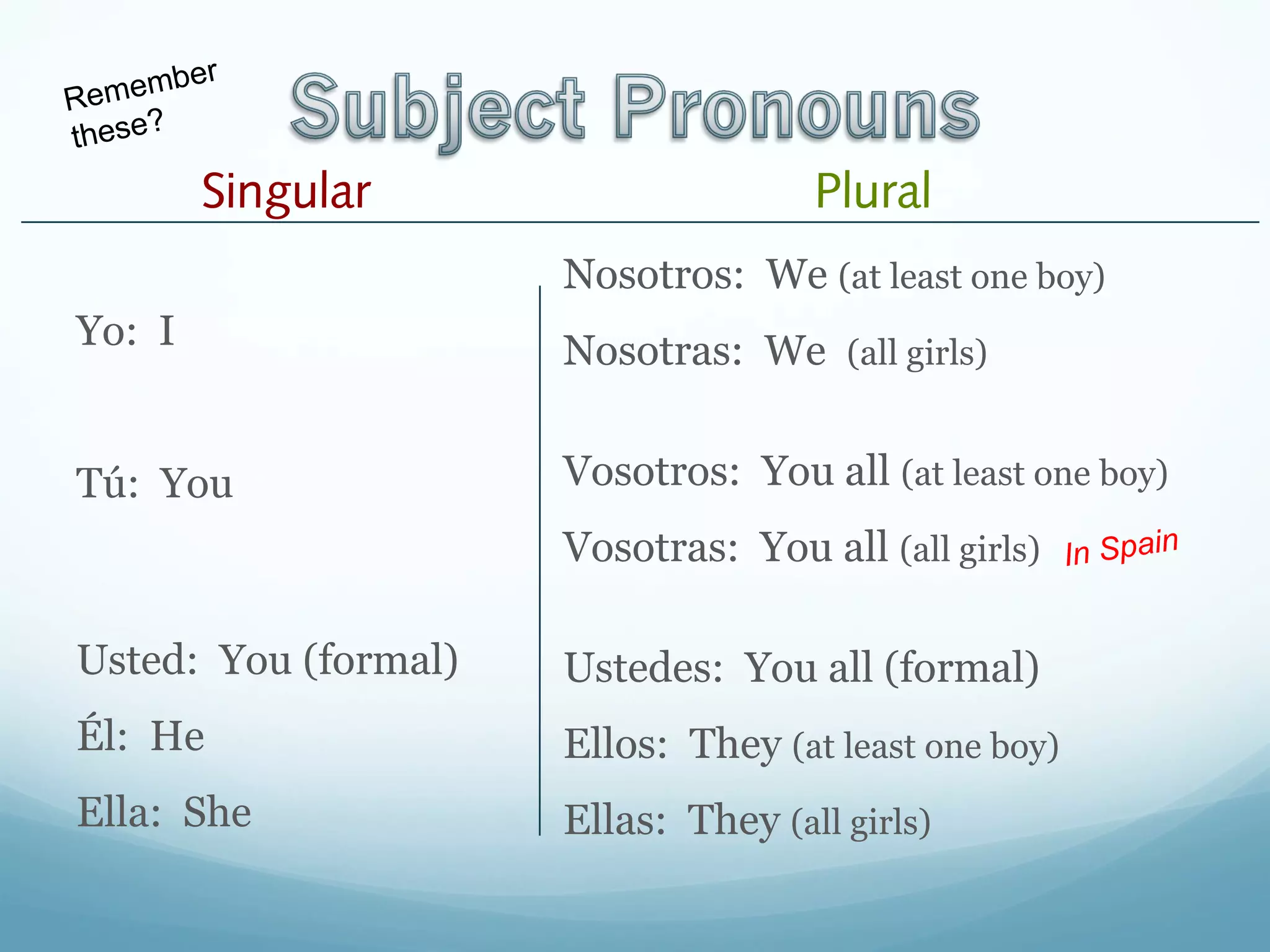 Remember these?

Subject Pronouns

Singular

Yo: I

Tú: You

Usted: You (formal)

Él: He

Ella: She

Plural

Nosotros: We (at least one boy)

Nosotras: We (all girls)

Vosotros: You all (at least one boy)

Vosotras: You all (all girls) In Spain

Ustedes: You all (formal)

Ellos: They (at least one boy)

Ellas: They (all girls)